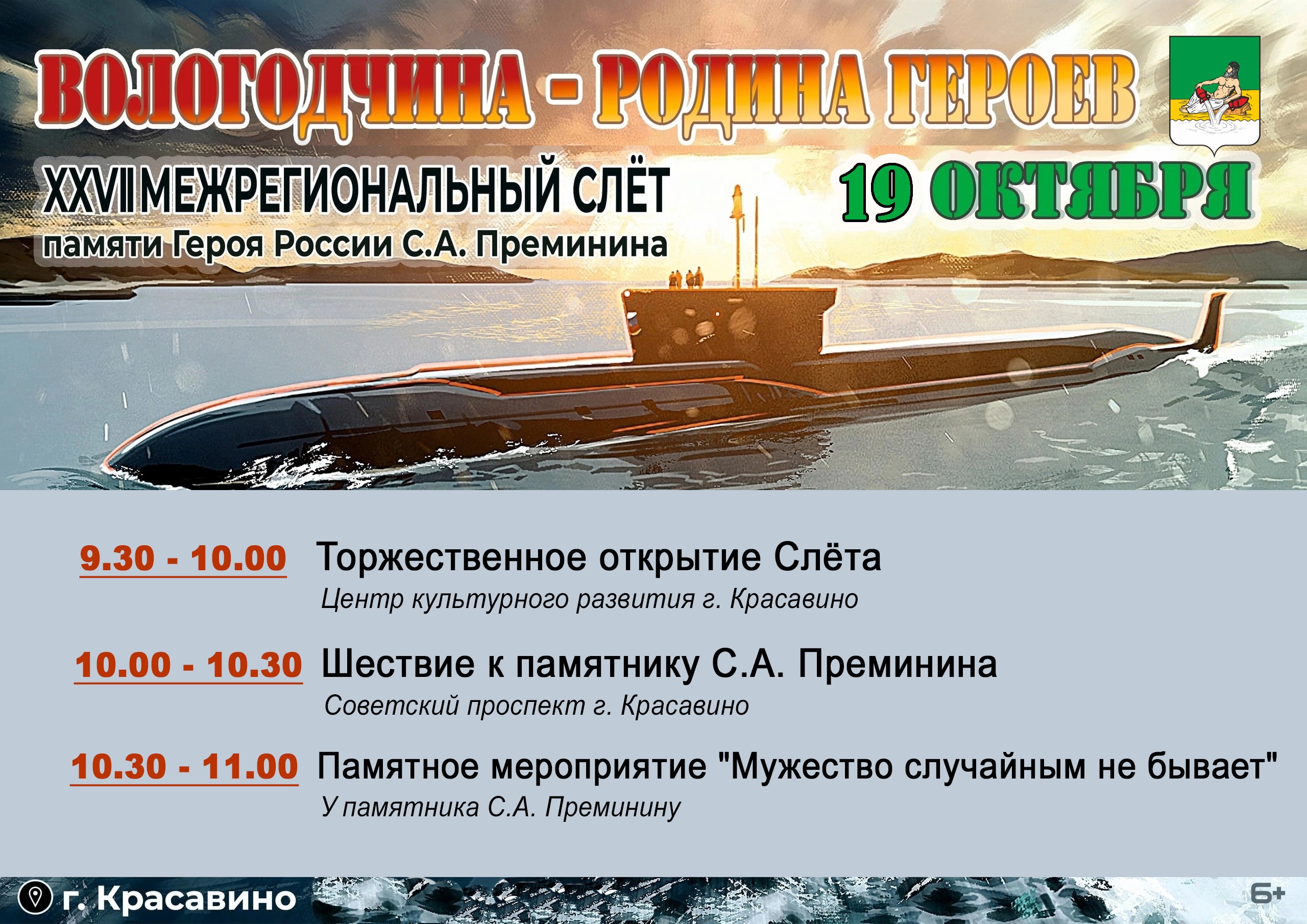 ВОЛОГОДЧИНА - РОДИНА ГЕРОЕВ

XXVII МЕЖРЕГИОНАЛЬНЫЙ СЛЁТ
памяти Героя России С.А. Преминина

19 ОКТЯБРЯ

9.30 - 10.00 Торжественное открытие Слёта
Центр культурного развития г. Красавино

10.00 - 10.30 Шествие к памятнику С.А. Преминина
Советский проспект г. Красавино

10.30 - 11.00 Памятное мероприятие "Мужество случайным не бывает"
У памятника С.А. Преминину

г. Красавино

6+